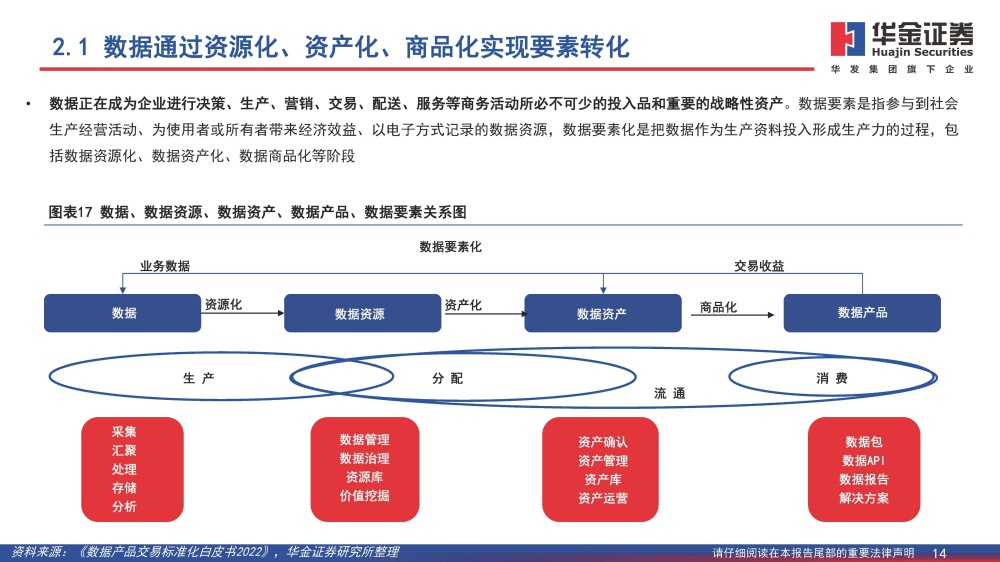 2.1 数据通过资源化、资产化、商品化实现要素转化

华金证券
Huajin Securities
华发集团旗下企业

• 数据正在成为企业进行决策、生产、营销、交易、配送、服务等商务活动所必不可少的投入品和重要的战略性资产。数据要素是指参与到社会生产经营活动、为使用者或所有者带来经济效益、以电子方式记录的数据资源，数据要素化是把数据作为生产资料投入形成生产力的过程，包括数据资源化、数据资产化、数据商品化等阶段

图表17 数据、数据资源、数据资产、数据产品、数据要素关系图

数据要素化

业务数据

交易收益

数据

资源化

数据资源

资产化

数据资产

商品化

数据产品

生 产

分 配

流 通

消 费

采集
汇聚
处理
存储
分析

数据管理
数据治理
资源库
价值挖掘

资产确认
资产管理
资产库
资产运营

数据包
数据API
数据报告
解决方案

资料来源：《数据产品交易标准化白皮书2022》，华金证券研究所整理

请仔细阅读在本报告尾部的重要法律声明 14